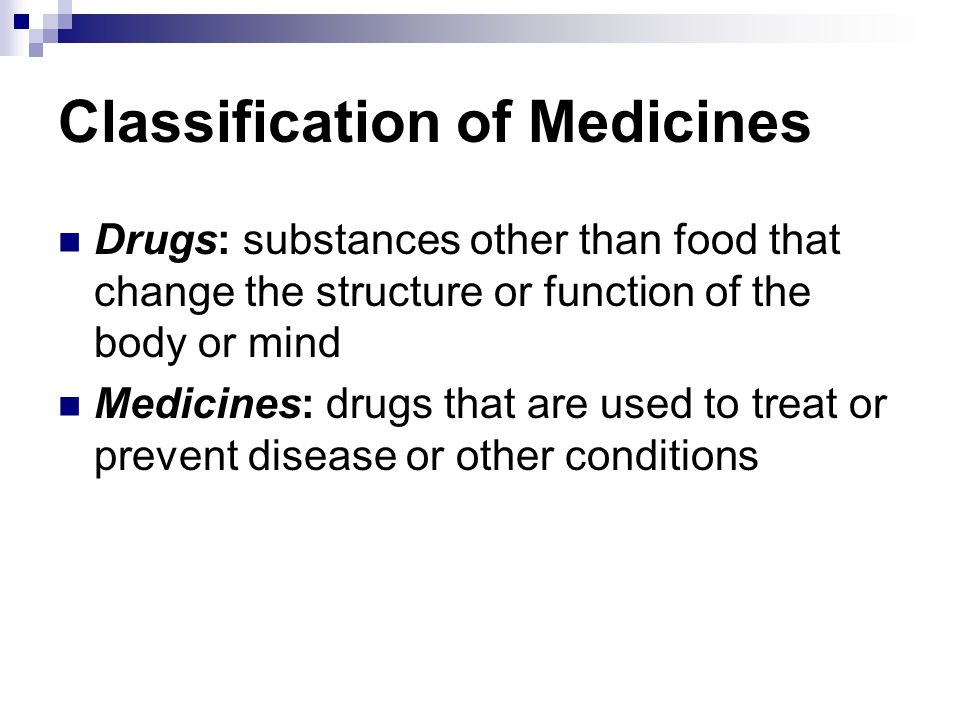 Classification of Medicines

Drugs: substances other than food that change the structure or function of the body or mind

Medicines: drugs that are used to treat or prevent disease or other conditions